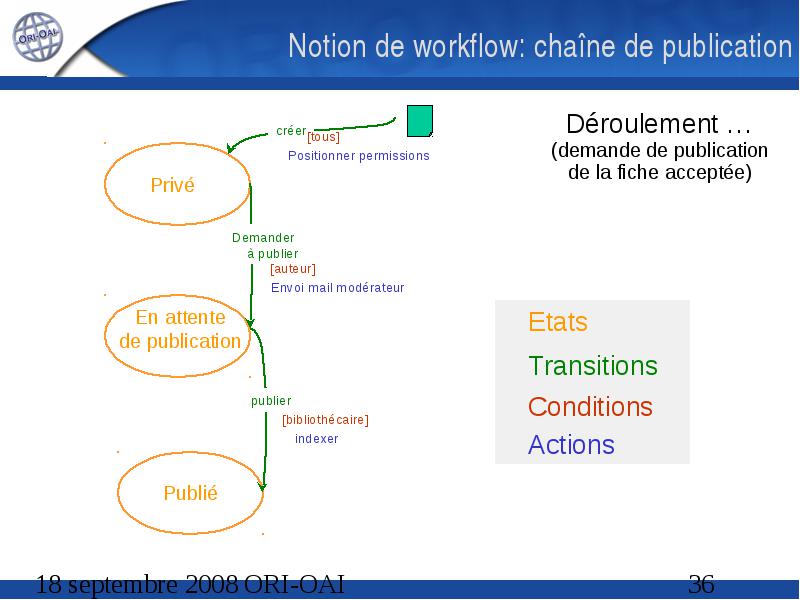 ORI-OAI

Notion de workflow: chaîne de publication

Déroulement …
(demande de publication de la fiche acceptée)

créer [tous]
Positionner permissions

Privé

Demander à publier
[auteur]
Envoi mail modérateur

En attente de publication

publier
[bibliothécaire]
indexer

Publié

Etats
Transitions
Conditions
Actions

18 septembre 2008 ORI-OAI 36